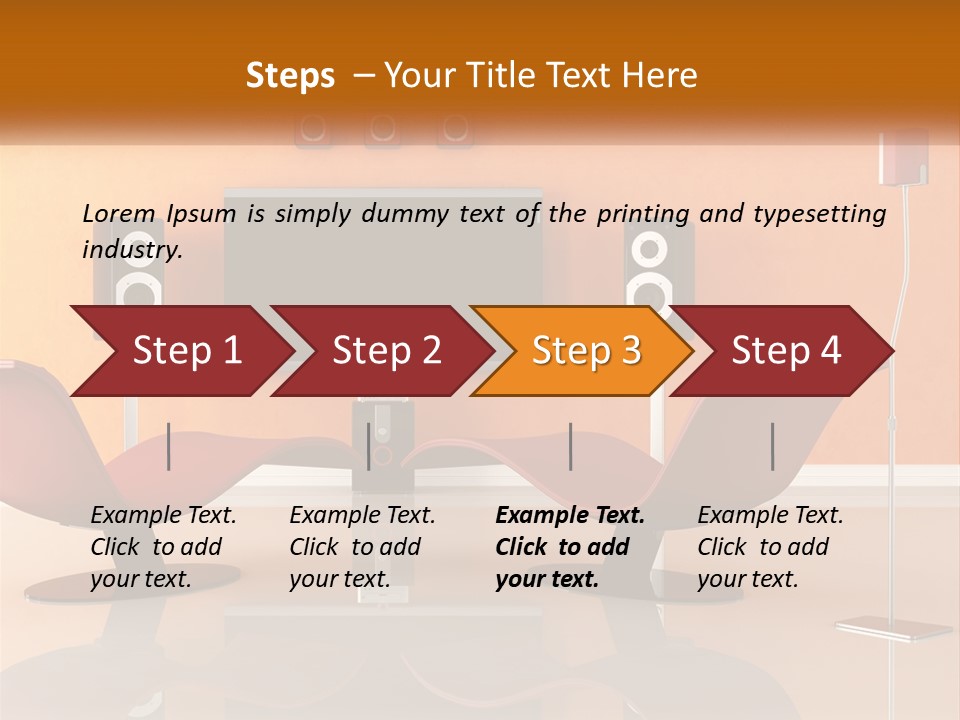 Steps – Your Title Text Here

Lorem Ipsum is simply dummy text of the printing and typesetting industry.

Step 1

Step 2

Step 3

Step 4

Example Text. Click to add your text.

Example Text. Click to add your text.

Example Text. Click to add your text.

Example Text. Click to add your text.